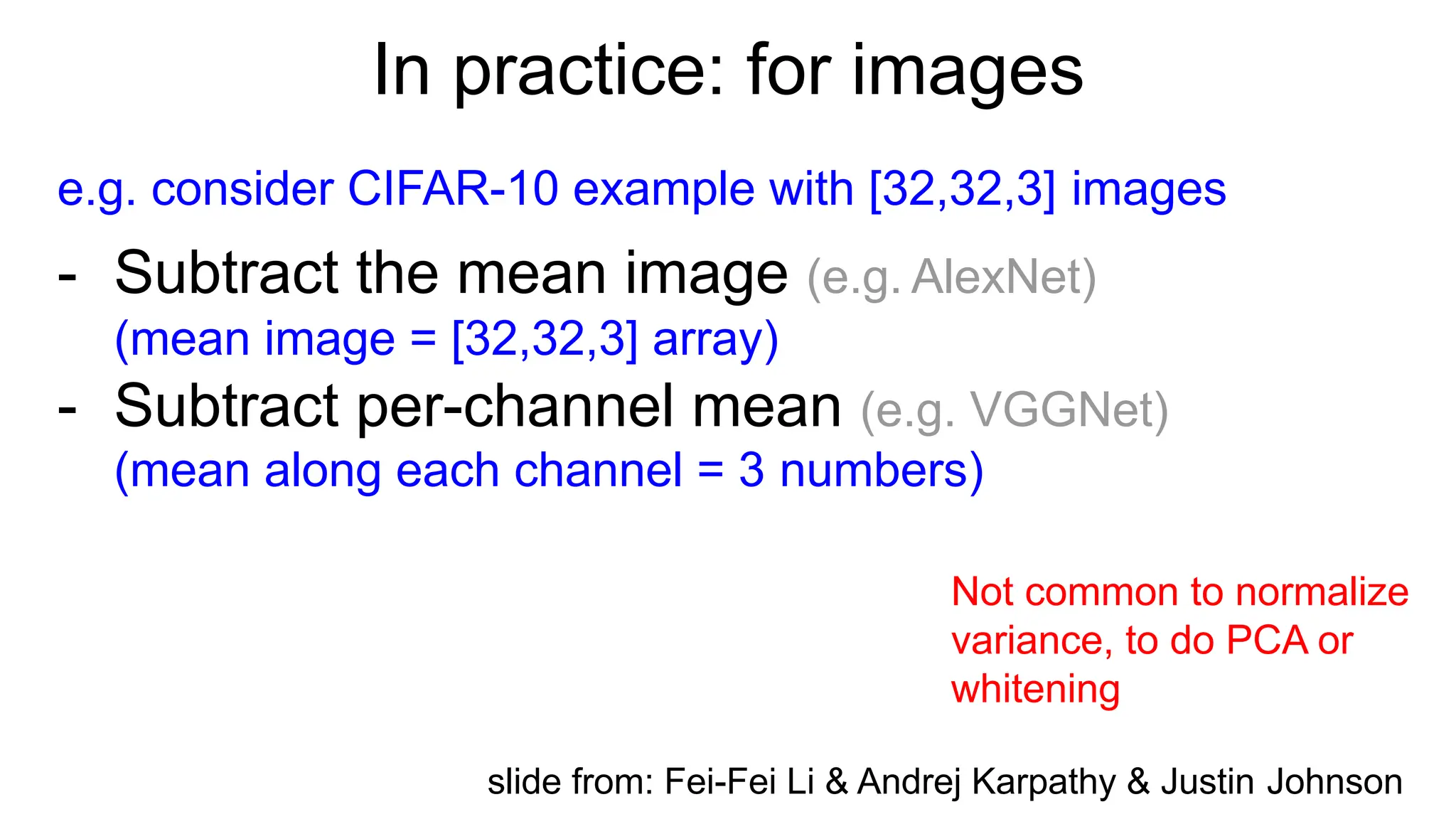 In practice: for images

e.g. consider CIFAR-10 example with [32,32,3] images

- Subtract the mean image (e.g. AlexNet)
(mean image = [32,32,3] array)
- Subtract per-channel mean (e.g. VGGNet)
(mean along each channel = 3 numbers)

Not common to normalize variance, to do PCA or whitening

slide from: Fei-Fei Li & Andrej Karpathy & Justin Johnson